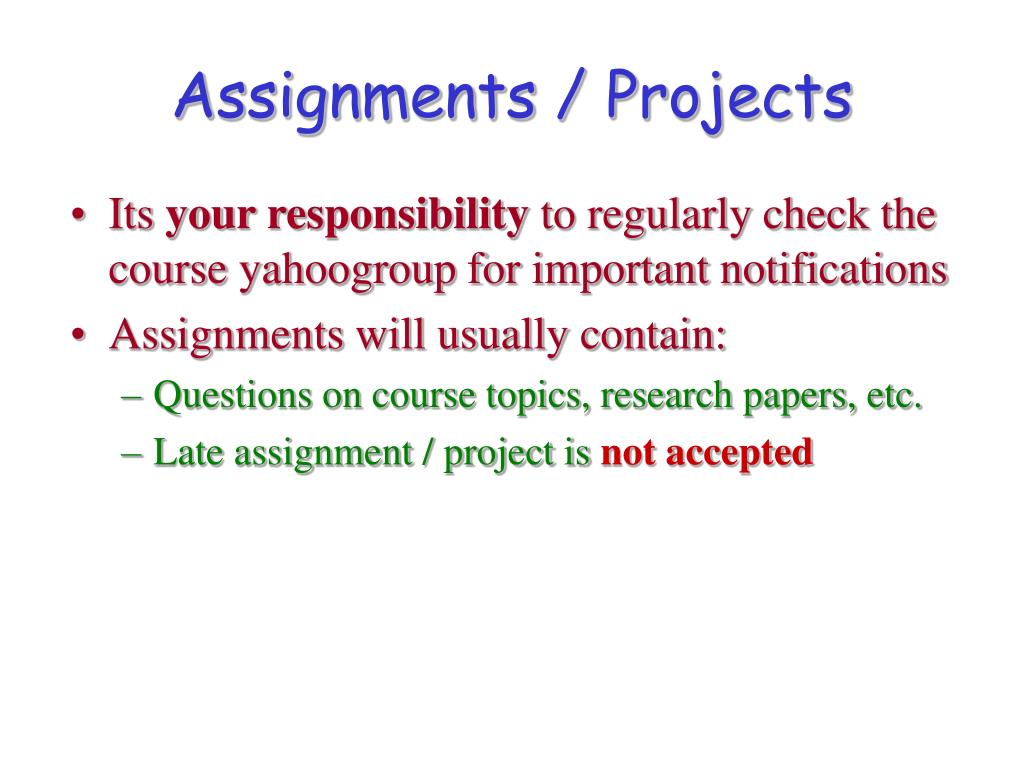 Assignments / Projects

• Its your responsibility to regularly check the course yahoogroup for important notifications
• Assignments will usually contain:
– Questions on course topics, research papers, etc.
– Late assignment / project is not accepted